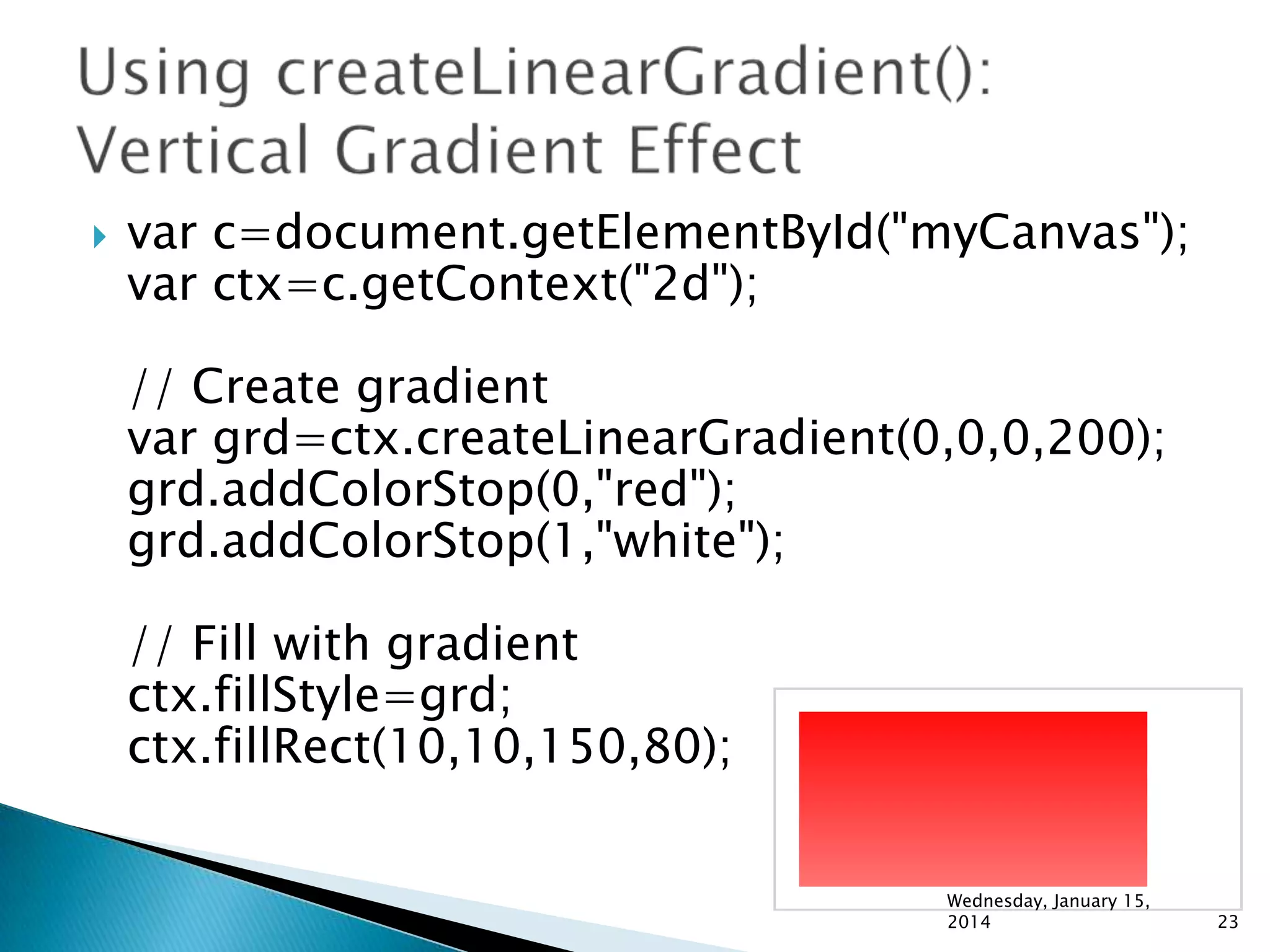 Using createLinearGradient(): Vertical Gradient Effect

var c=document.getElementById("myCanvas");
var ctx=c.getContext("2d");

// Create gradient
var grd=ctx.createLinearGradient(0,0,0,200);
grd.addColorStop(0,"red");
grd.addColorStop(1,"white");

// Fill with gradient
ctx.fillStyle=grd;
ctx.fillRect(10,10,150,80);

Wednesday, January 15, 2014

23